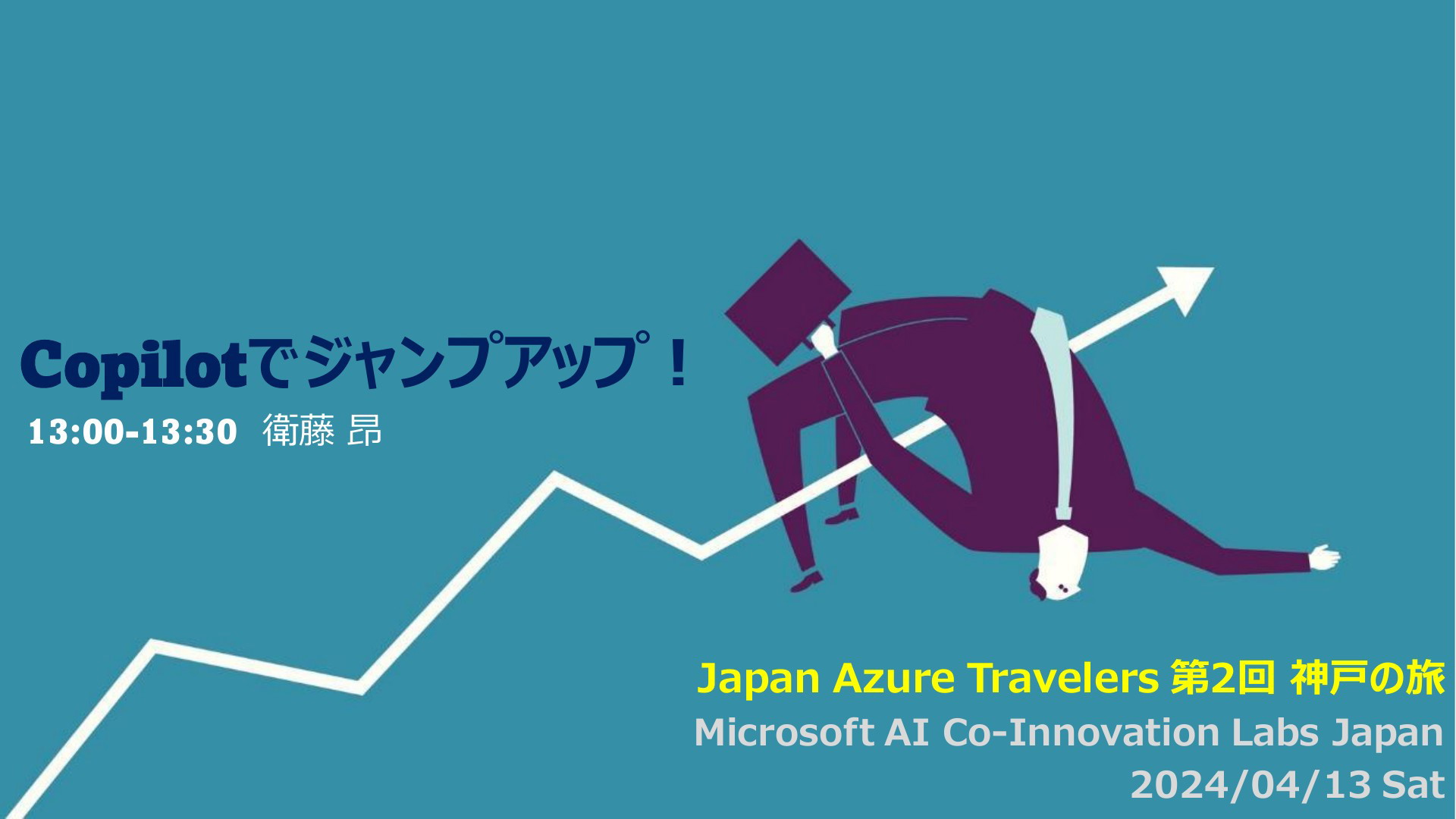 Copilotでジャンプアップ！
13:00-13:30 衛藤 昂

Japan Azure Travelers 第2回 神戸の旅
Microsoft AI Co-Innovation Labs Japan
2024/04/13 Sat